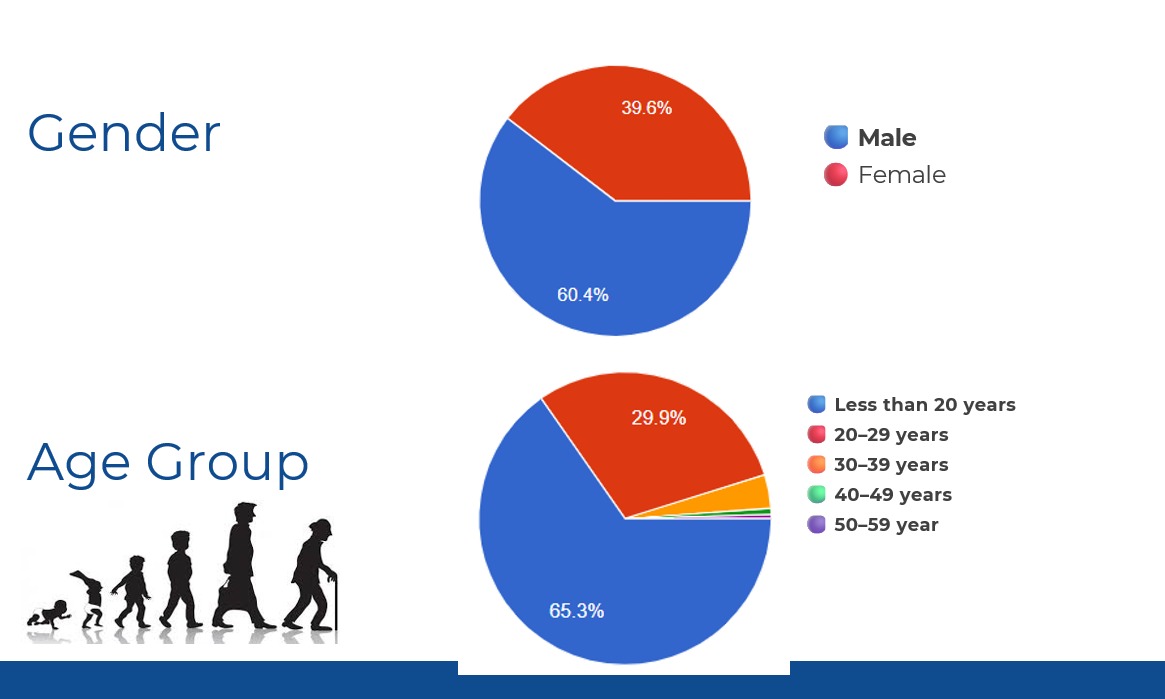 Gender

39.6%

60.4%

Male
Female

Age Group

29.9%

65.3%

Less than 20 years
20–29 years
30–39 years
40–49 years
50–59 year